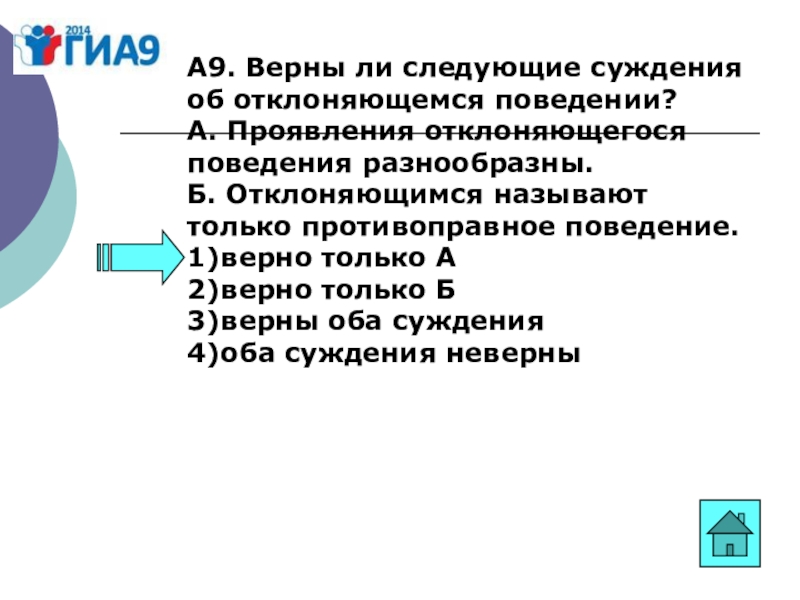 2014 ГИА9

А9. Верны ли следующие суждения об отклоняющемся поведении?
А. Проявления отклоняющегося поведения разнообразны.
Б. Отклоняющимся называют только противоправное поведение.
1)верно только А
2)верно только Б
3)верны оба суждения
4)оба суждения неверны